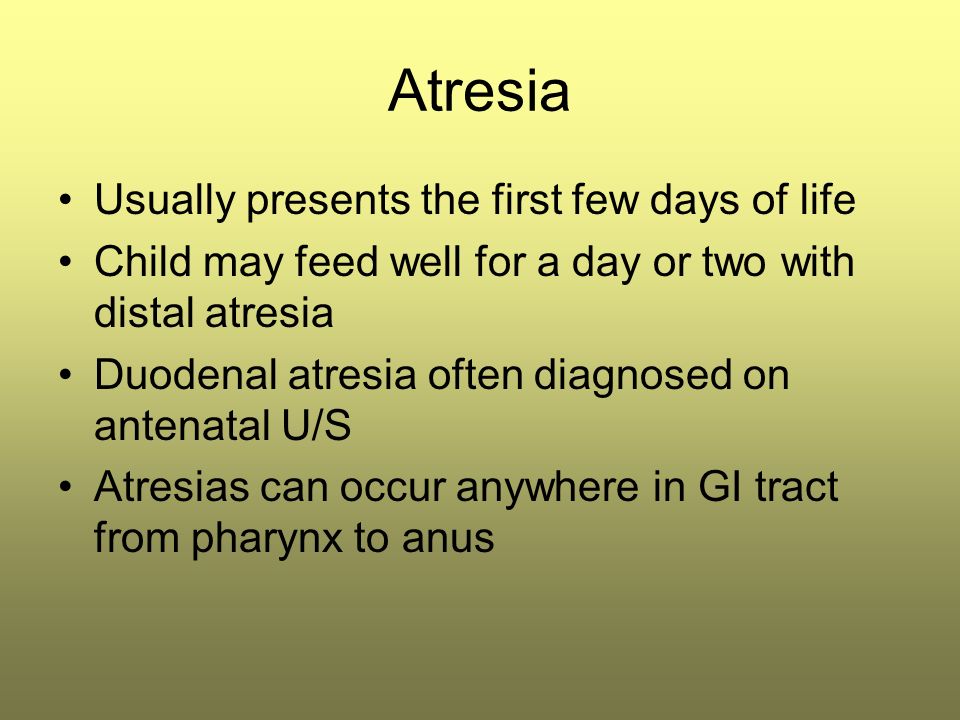 Atresia

• Usually presents the first few days of life
• Child may feed well for a day or two with distal atresia
• Duodenal atresia often diagnosed on antenatal U/S
• Atresias can occur anywhere in GI tract from pharynx to anus